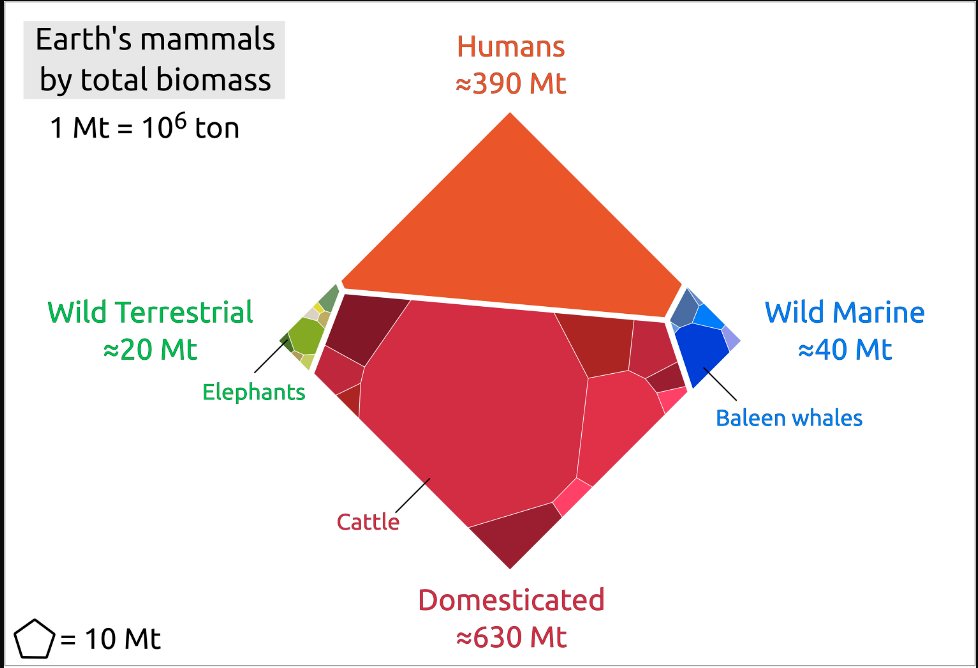 Earth's mammals by total biomass

1 Mt = $10^6$ ton

Humans
≈390 Mt

Wild Terrestrial
≈20 Mt

Elephants

Wild Marine
≈40 Mt

Baleen whales

Cattle

Domesticated
≈630 Mt

= 10 Mt